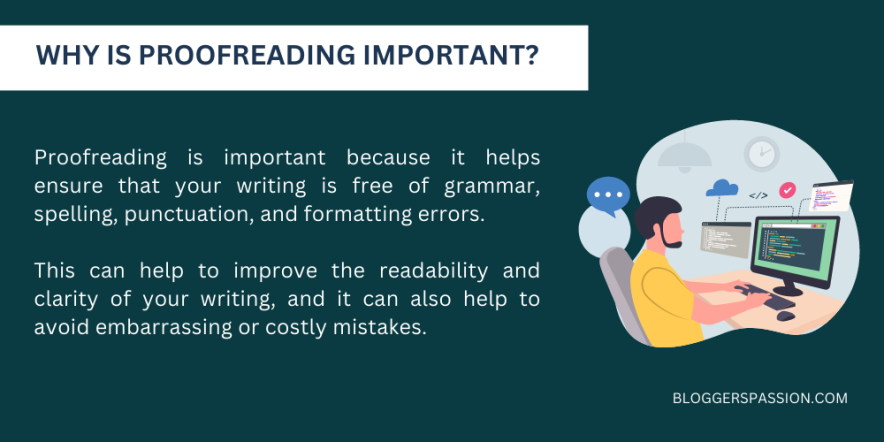 WHY IS PROOFREADING IMPORTANT?

Proofreading is important because it helps ensure that your writing is free of grammar, spelling, punctuation, and formatting errors.

This can help to improve the readability and clarity of your writing, and it can also help to avoid embarrassing or costly mistakes.

</>

BLOGGERSPASSION.COM